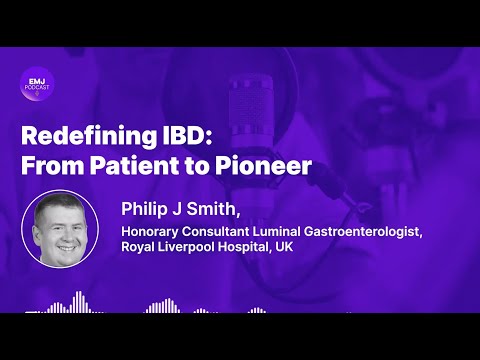 EMJ PODCAST

Redefining IBD: From Patient to Pioneer

Philip J Smith,

Honorary Consultant Luminal Gastroenterologist, Royal Liverpool Hospital, UK